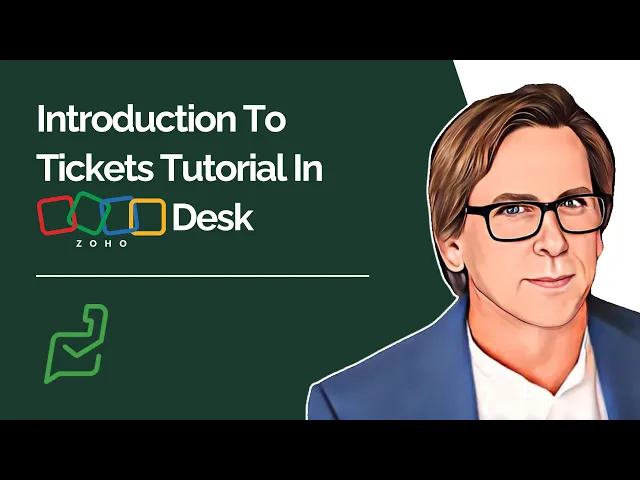 Introduction To Tickets Tutorial In

ZOHO Desk